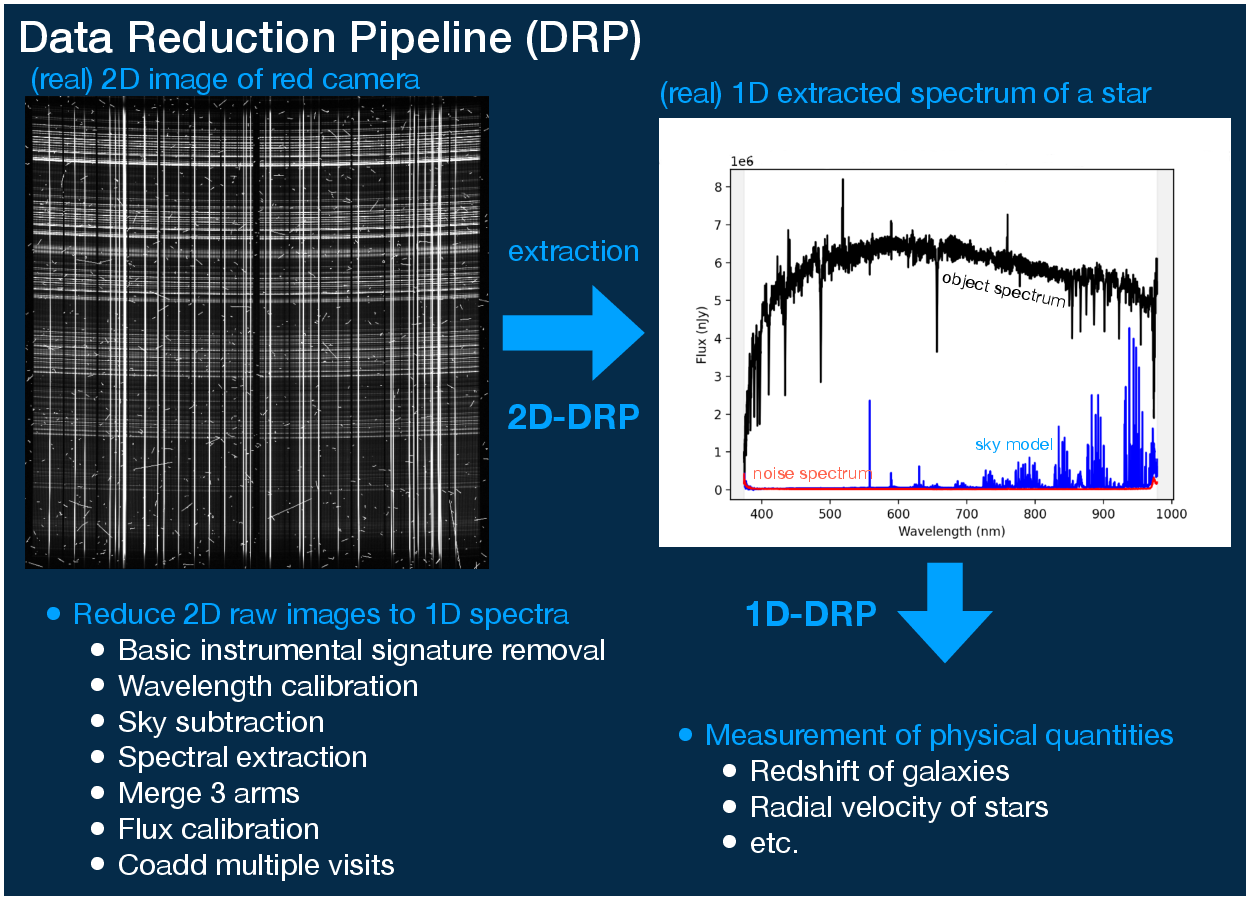 Data Reduction Pipeline (DRP)

(real) 2D image of red camera

extraction

2D-DRP

(real) 1D extracted spectrum of a star

1e6

8
7
6
5
4
3
2
1
0

Flux (nJy)

object spectrum

sky model

noise spectrum

400 500 600 700 800 900 1000

Wavelength (nm)

1D-DRP

• Reduce 2D raw images to 1D spectra
  • Basic instrumental signature removal
  • Wavelength calibration
  • Sky subtraction
  • Spectral extraction
  • Merge 3 arms
  • Flux calibration
  • Coadd multiple visits

• Measurement of physical quantities
  • Redshift of galaxies
  • Radial velocity of stars
  • etc.